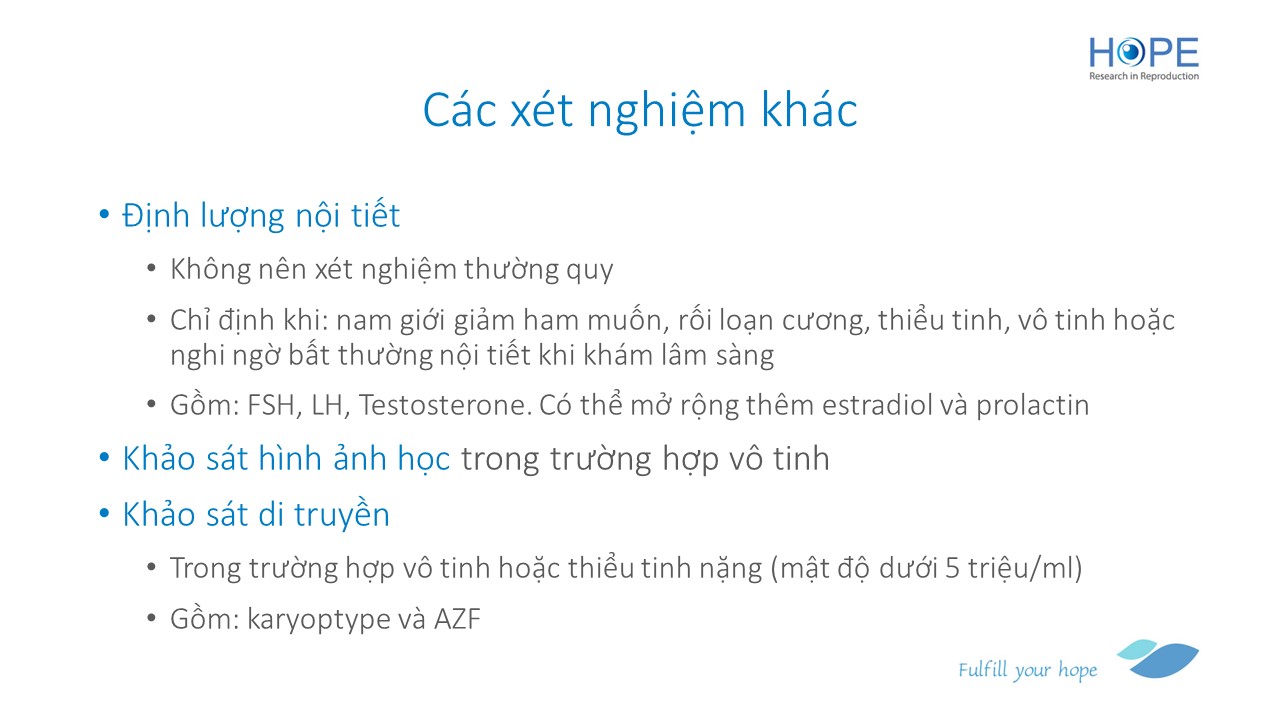 HOPE
Research in Reproduction

Các xét nghiệm khác

• Định lượng nội tiết
  • Không nên xét nghiệm thường quy
  • Chỉ định khi: nam giới giảm ham muốn, rối loạn cương, thiểu tinh, vô tinh hoặc nghi ngờ bất thường nội tiết khi khám lâm sàng
  • Gồm: FSH, LH, Testosterone. Có thể mở rộng thêm estradiol và prolactin
• Khảo sát hình ảnh học trong trường hợp vô tinh
• Khảo sát di truyền
  • Trong trường hợp vô tinh hoặc thiểu tinh nặng (mật độ dưới 5 triệu/ml)
  • Gồm: karyoptype và AZF

Fulfill your hope